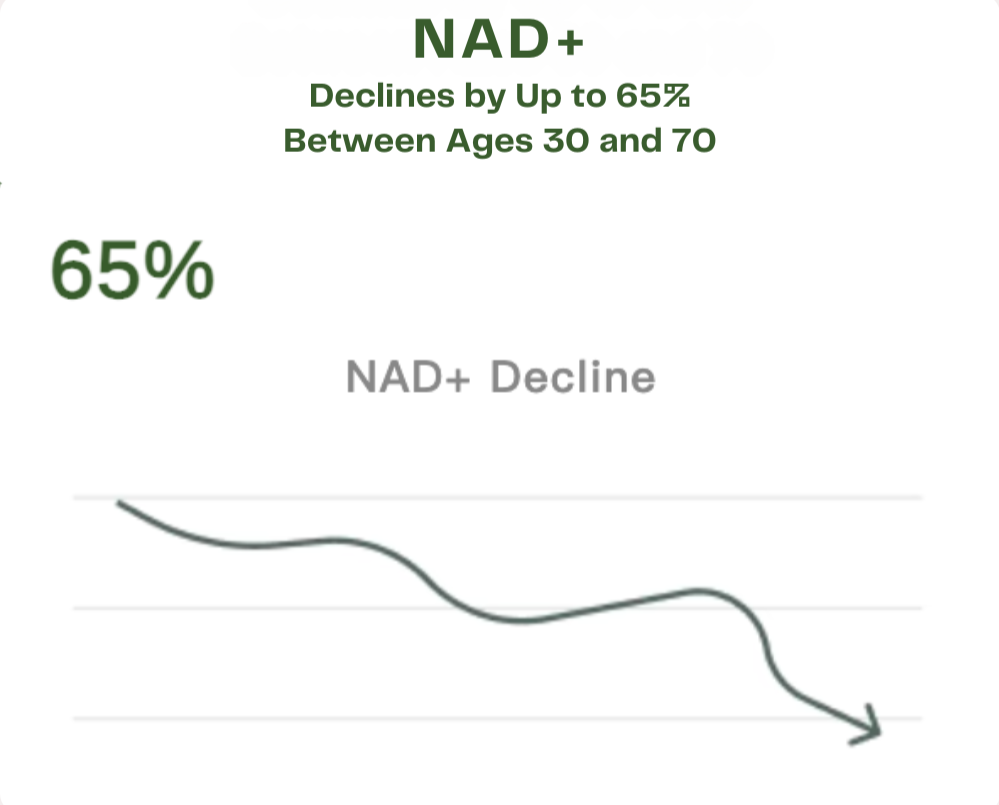 NAD+
Declines by Up to 65%
Between Ages 30 and 70

65%

NAD+ Decline